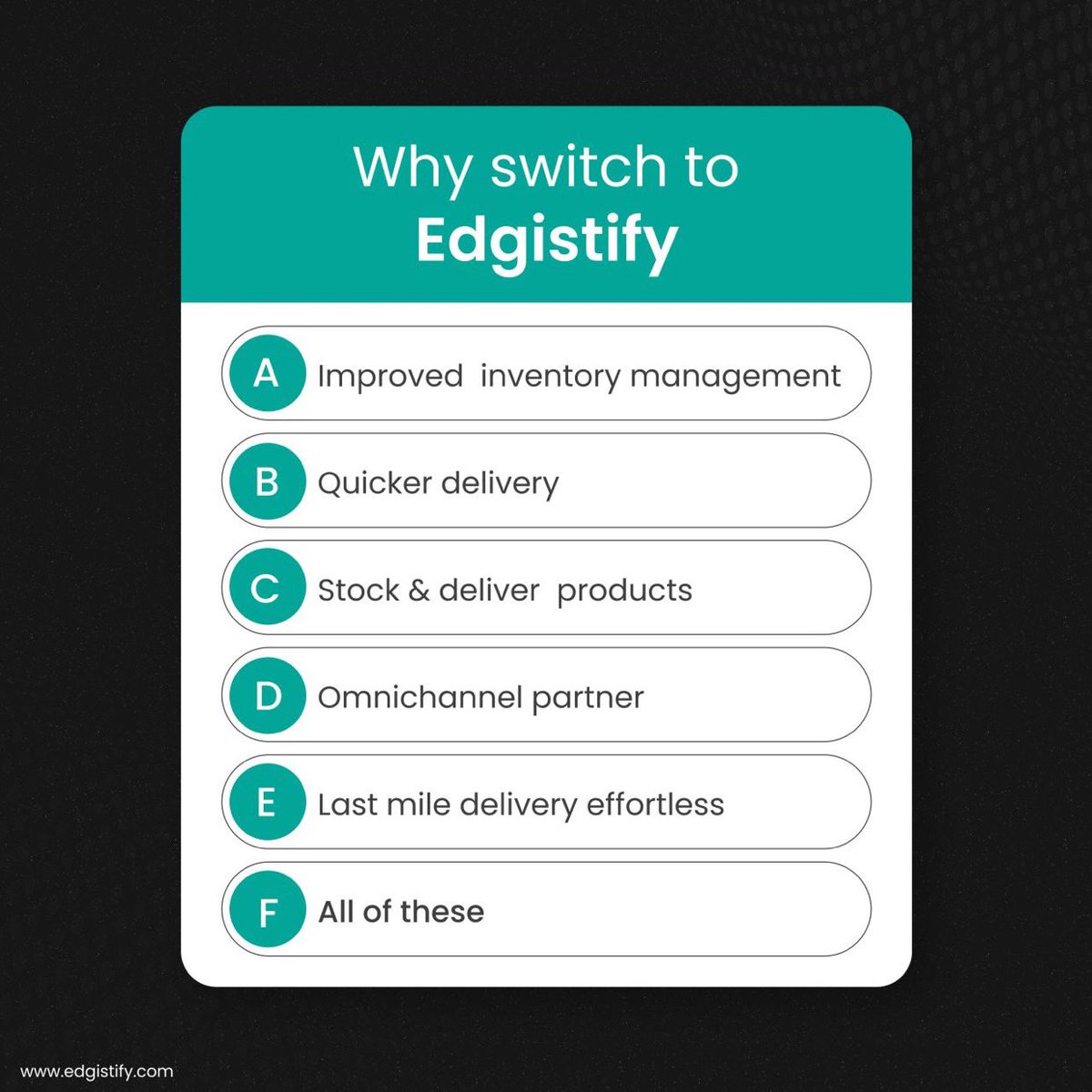 Why switch to
Edgistify

A Improved inventory management

B Quicker delivery

C Stock & deliver products

D Omnichannel partner

E Last mile delivery effortless

F All of these

www.edgistify.com